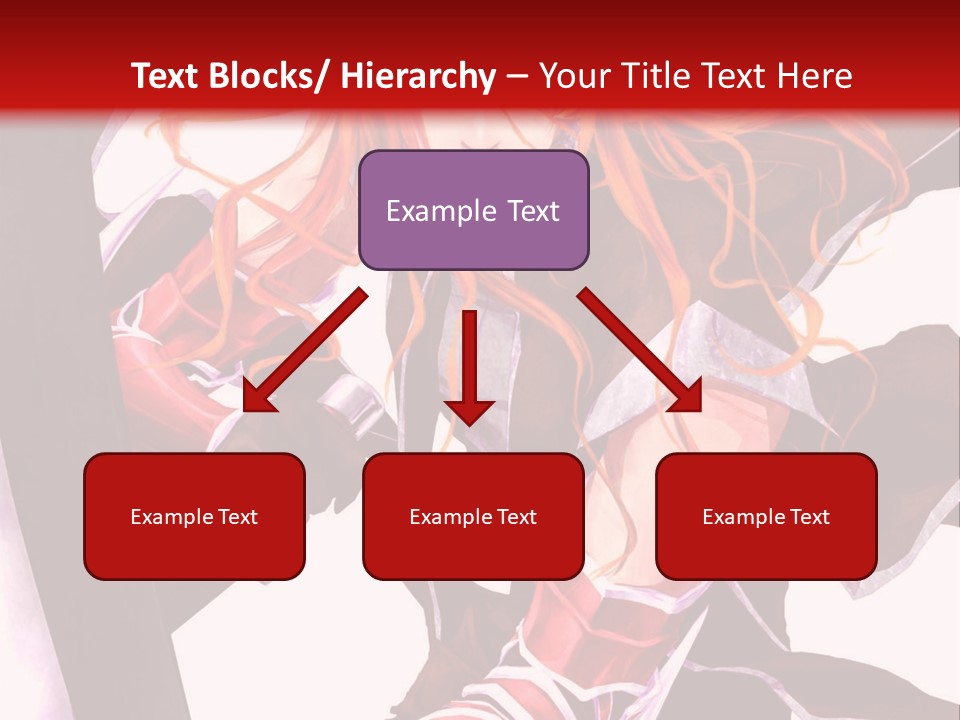 Text Blocks/ Hierarchy – Your Title Text Here

Example Text

Example Text

Example Text

Example Text